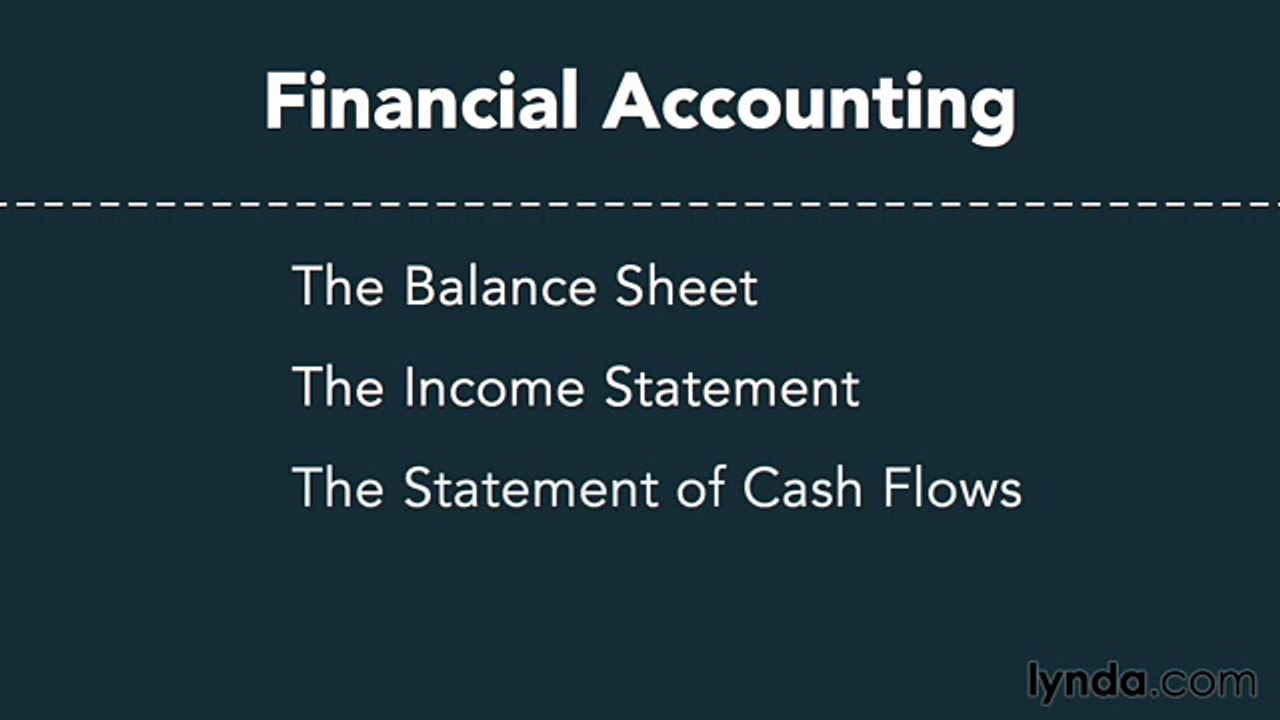 Financial Accounting

The Balance Sheet

The Income Statement

The Statement of Cash Flows

lynda.com